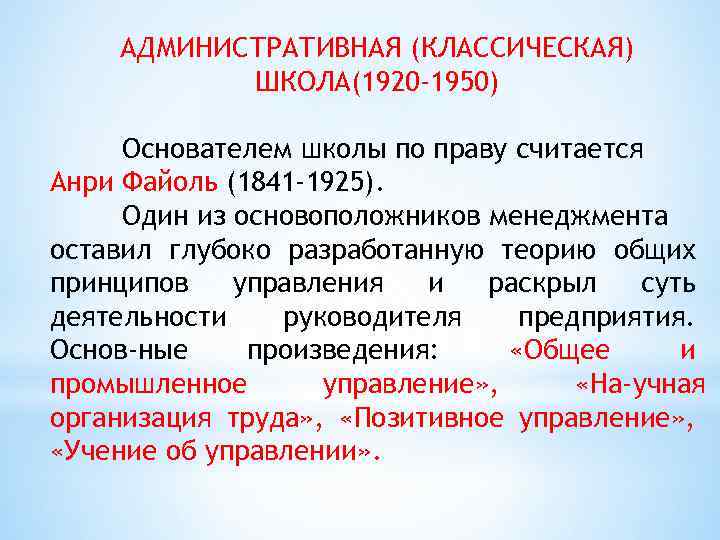 АДМИНИСТРАТИВНАЯ (КЛАССИЧЕСКАЯ) ШКОЛА(1920-1950)

Основателем школы по праву считается Анри Файоль (1841-1925).

Один из основоположников менеджмента оставил глубоко разработанную теорию общих принципов управления и раскрыл суть деятельности руководителя предприятия. Основ-ные произведения: «Общее и промышленное управление», «На-учная организация труда», «Позитивное управление», «Учение об управлении».